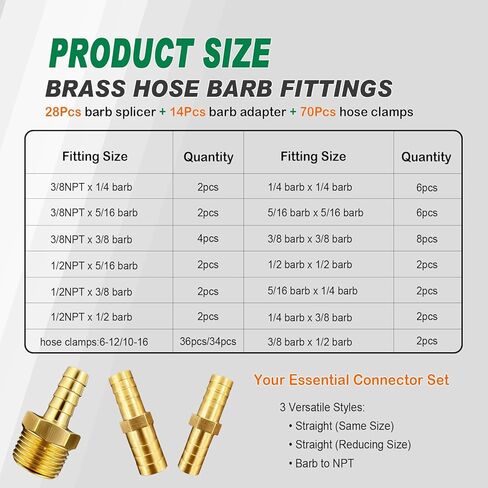 PRODUCT SIZE
BRASS HOSE BARB FITTINGS
28Pcs barb splicer + 14Pcs barb adapter + 70Pcs hose clamps

| Fitting Size | Quantity | Fitting Size | Quantity |
|---|---|---|---|
| 3/8NPT x 1/4 barb | 2pcs | 1/4 barb x 1/4 barb | 6pcs |
| 3/8NPT x 5/16 barb | 2pcs | 5/16 barb x 5/16 barb | 6pcs |
| 3/8NPT x 3/8 barb | 4pcs | 3/8 barb x 3/8 barb | 8pcs |
| 1/2NPT x 5/16 barb | 2pcs | 1/2 barb x 1/2 barb | 2pcs |
| 1/2NPT x 3/8 barb | 2pcs | 5/16 barb x 1/4 barb | 2pcs |
| 1/2NPT x 1/2 barb | 2pcs | 1/4 barb x 3/8 barb | 2pcs |
| hose clamps:6-12/10-16 | 36pcs/34pcs | 3/8 barb x 1/2 barb | 2pcs |

Your Essential Connector Set

3 Versatile Styles:
• Straight (Same Size)
• Straight (Reducing Size)
• Barb to NPT